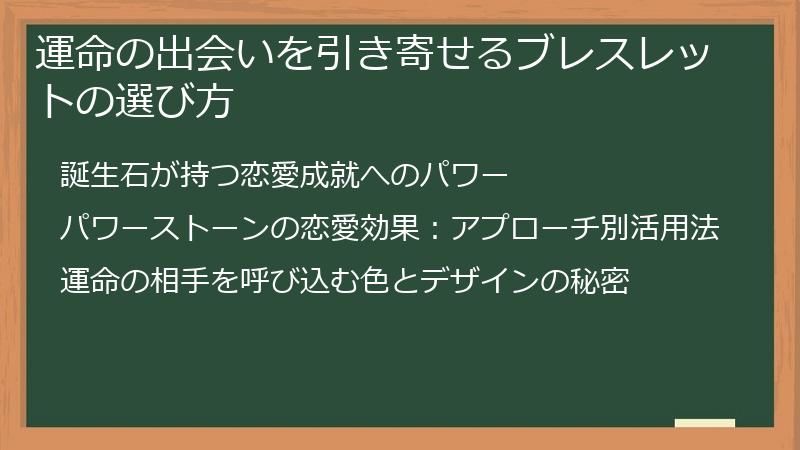 運命の出会いを引き寄せるブレスレットの選び方

誕生石が持つ恋愛成就へのパワー

パワーストーンの恋愛効果：アプローチ別活用法

運命の相手を呼び込む色とデザインの秘密